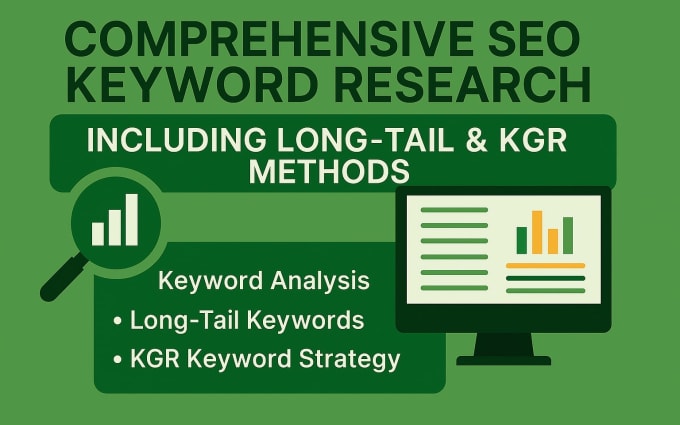 COMPREHENSIVE SEO KEYWORD RESEARCH

INCLUDING LONG-TAIL & KGR METHODS

Keyword Analysis

• Long-Tail Keywords

• KGR Keyword Strategy